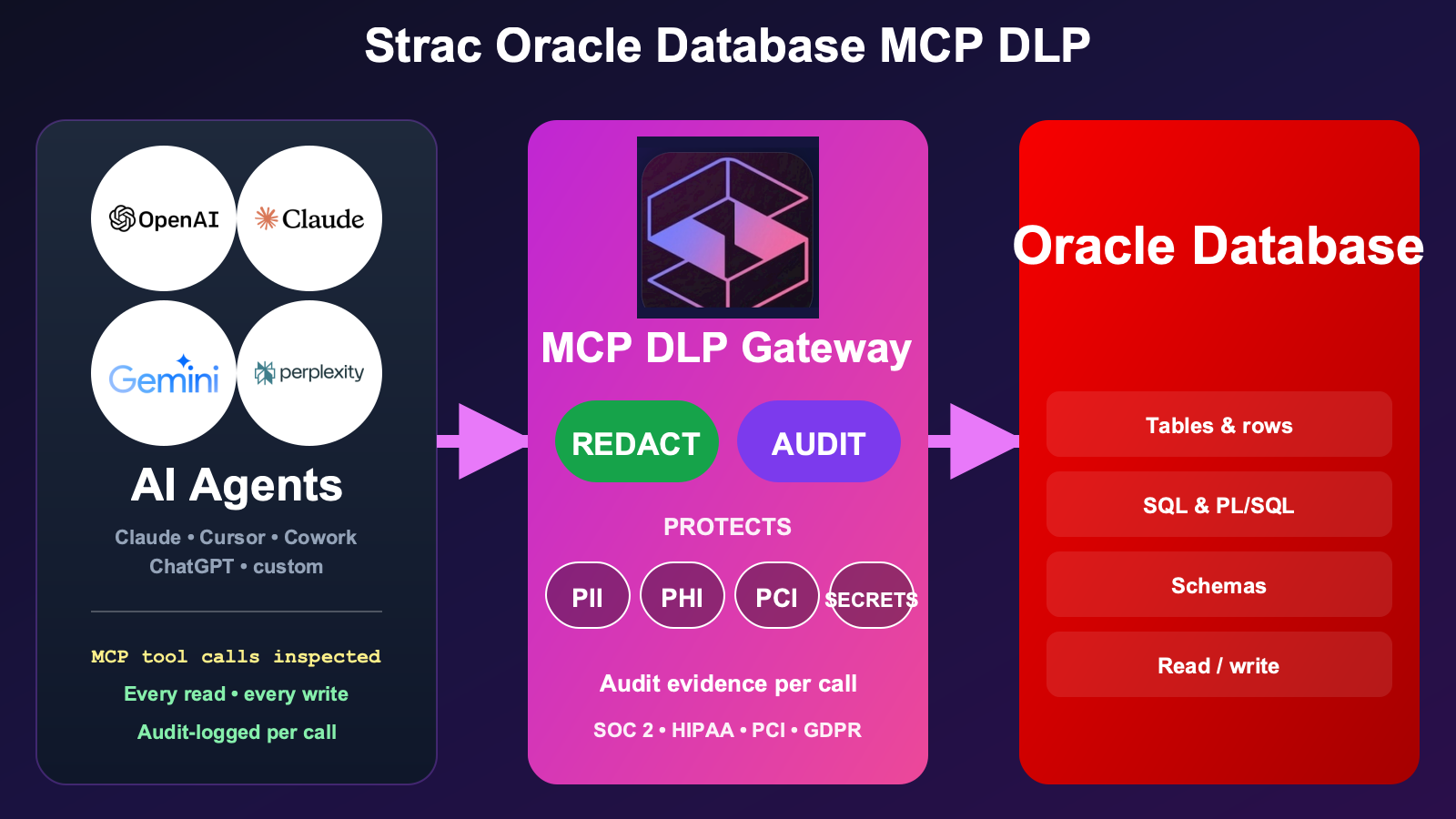 Strac Oracle Database MCP DLP

OpenAI
Claude
Gemini
perplexity

AI Agents

Claude • Cursor • Cowork
ChatGPT • custom

MCP tool calls inspected
Every read • every write
Audit-logged per call

MCP DLP Gateway

REDACT
AUDIT

PROTECTS

PII
PHI
PCI
SECRETS

Audit evidence per call

SOC 2 • HIPAA • PCI • GDPR

Oracle Database

Tables & rows
SQL & PL/SQL
Schemas
Read / write